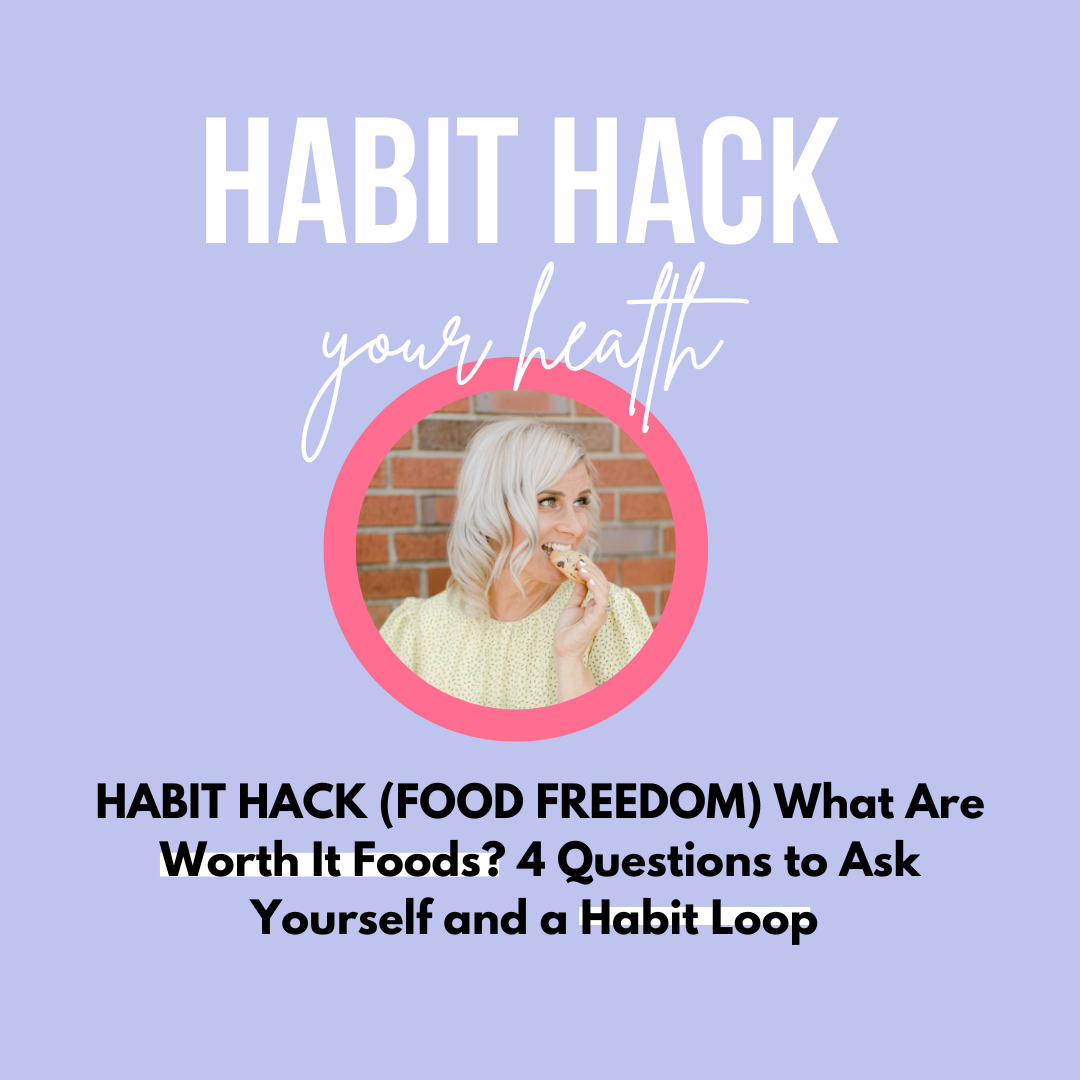 HABIT HACK
your health

HABIT HACK (FOOD FREEDOM) What Are Worth It Foods? 4 Questions to Ask Yourself and a Habit Loop